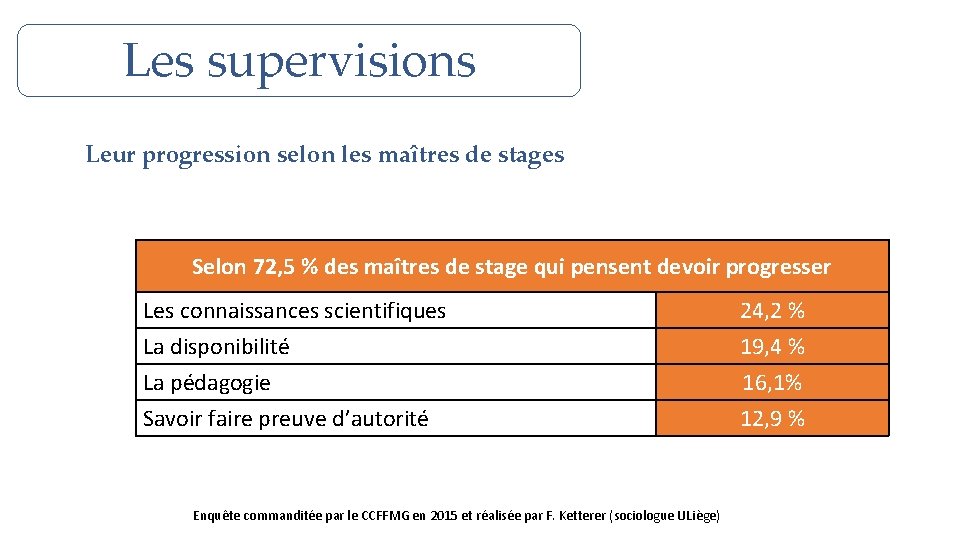 Les supervisions

Leur progression selon les maîtres de stages

| Selon 72,5 % des maîtres de stage qui pensent devoir progresser | |
|---|---|
| Les connaissances scientifiques | 24,2 % |
| La disponibilité | 19,4 % |
| La pédagogie | 16,1% |
| Savoir faire preuve d'autorité | 12,9 % |

Enquête commanditée par le CCFFMG en 2015 et réalisée par F. Ketterer (sociologue ULiège)